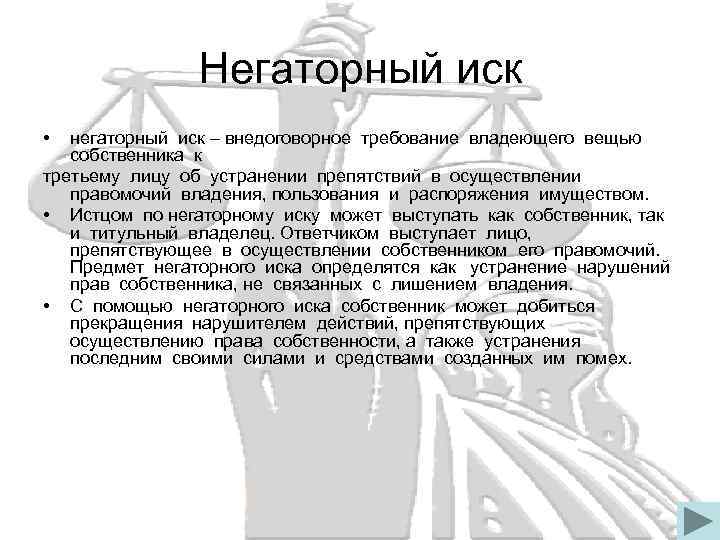 Негаторный иск

• негаторный иск – внедоговорное требование владеющего вещью собственника к
третьему лицу об устранении препятствий в осуществлении правомочий владения, пользования и распоряжения имуществом.

• Истцом по негаторному иску может выступать как собственник, так и титульный владелец. Ответчиком выступает лицо, препятствующее в осуществлении собственником его правомочий. Предмет негаторного иска определятся как устранение нарушений прав собственника, не связанных с лишением владения.

• С помощью негаторного иска собственник может добиться прекращения нарушителем действий, препятствующих осуществлению права собственности, а также устранения последним своими силами и средствами созданных им помех.